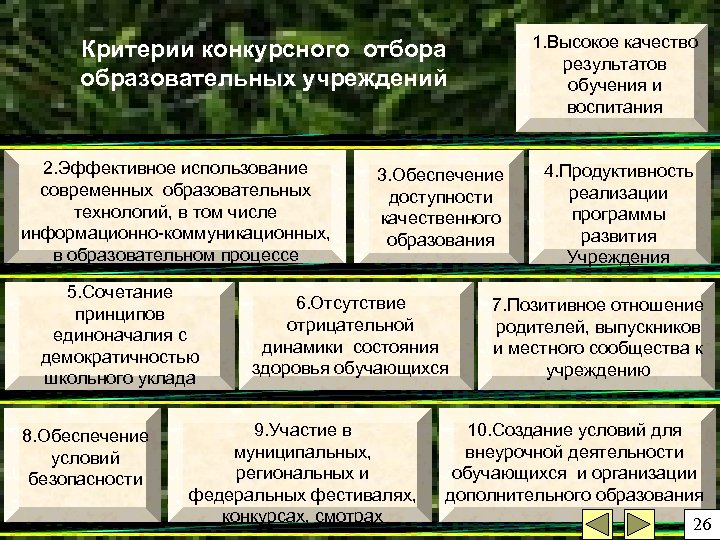 Критерии конкурсного отбора образовательных учреждений

1.Высокое качество результатов обучения и воспитания

2.Эффективное использование современных образовательных технологий, в том числе информационно-коммуникационных, в образовательном процессе

3.Обеспечение доступности качественного образования

4.Продуктивность реализации программы развития Учреждения

5.Сочетание принципов единоначалия с демократичностью школьного уклада

6.Отсутствие отрицательной динамики состояния здоровья обучающихся

7.Позитивное отношение родителей, выпускников и местного сообщества к учреждению

8.Обеспечение условий безопасности

9.Участие в муниципальных, региональных и федеральных фестивалях, конкурсах, смотрах

10.Создание условий для внеурочной деятельности обучающихся и организации дополнительного образования

26